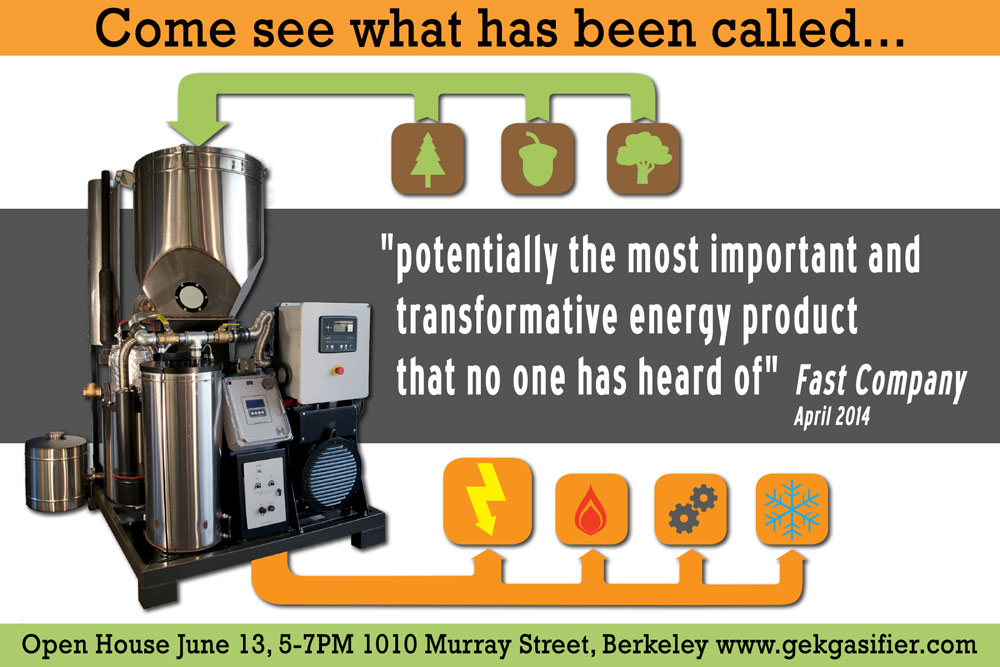 Come see what has been called...

"potentially the most important and transformative energy product that no one has heard of" Fast Company April 2014

Open House June 13, 5-7PM 1010 Murray Street, Berkeley www.gekgasifier.com